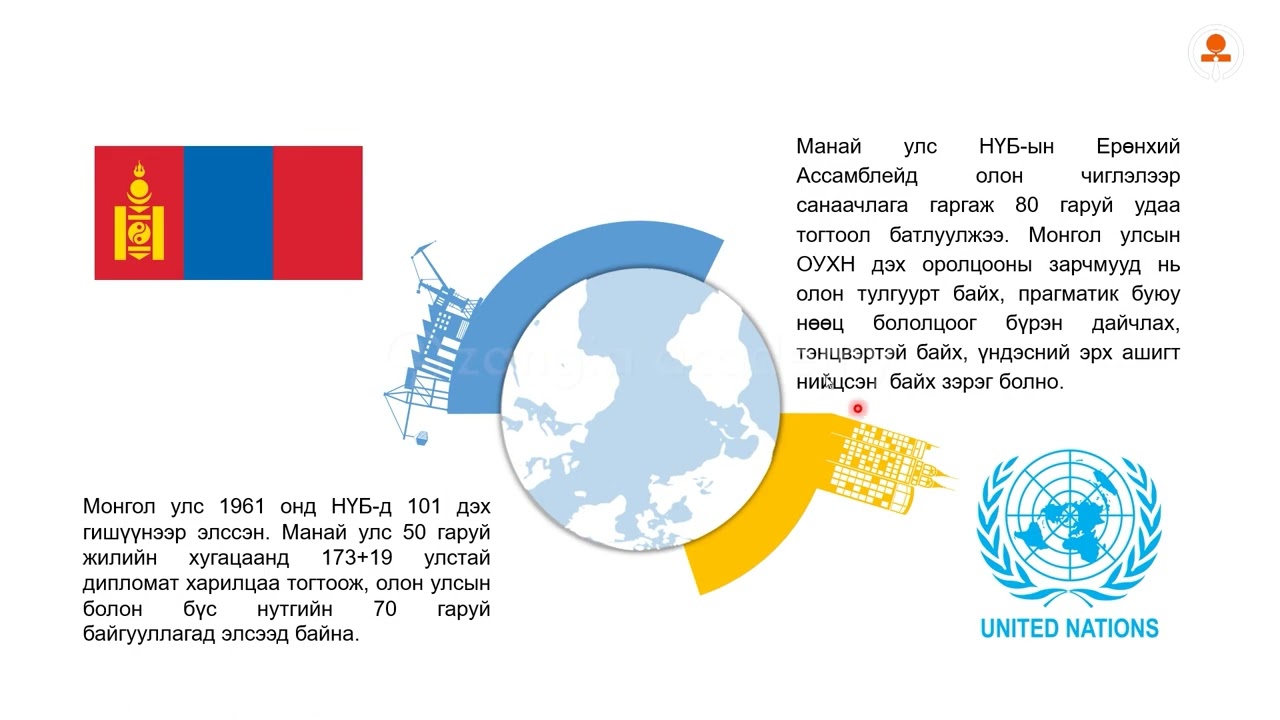 Манай улс НҮБ-ын Ерөнхий Ассамблейд олон чиглэлээр санаачлага гаргаж 80 гаруй удаа тогтоол батлуулжээ. Монгол улсын ОУХН дэх оролцооны зарчмууд нь олон тулгуурт байх, прагматик буюу нөөц бололцоог бүрэн дайчлах, тэнцвэртэй байх, үндэсний эрх ашигт нийцсэн байх зэрэг болно.

Монгол улс 1961 онд НҮБ-д 101 дэх гишүүнээр элссэн. Манай улс 50 гаруй жилийн хугацаанд 173+19 улстай дипломат харилцаа тогтоож, олон улсын болон бүс нутгийн 70 гаруй байгууллагад элсээд байна.

UNITED NATIONS